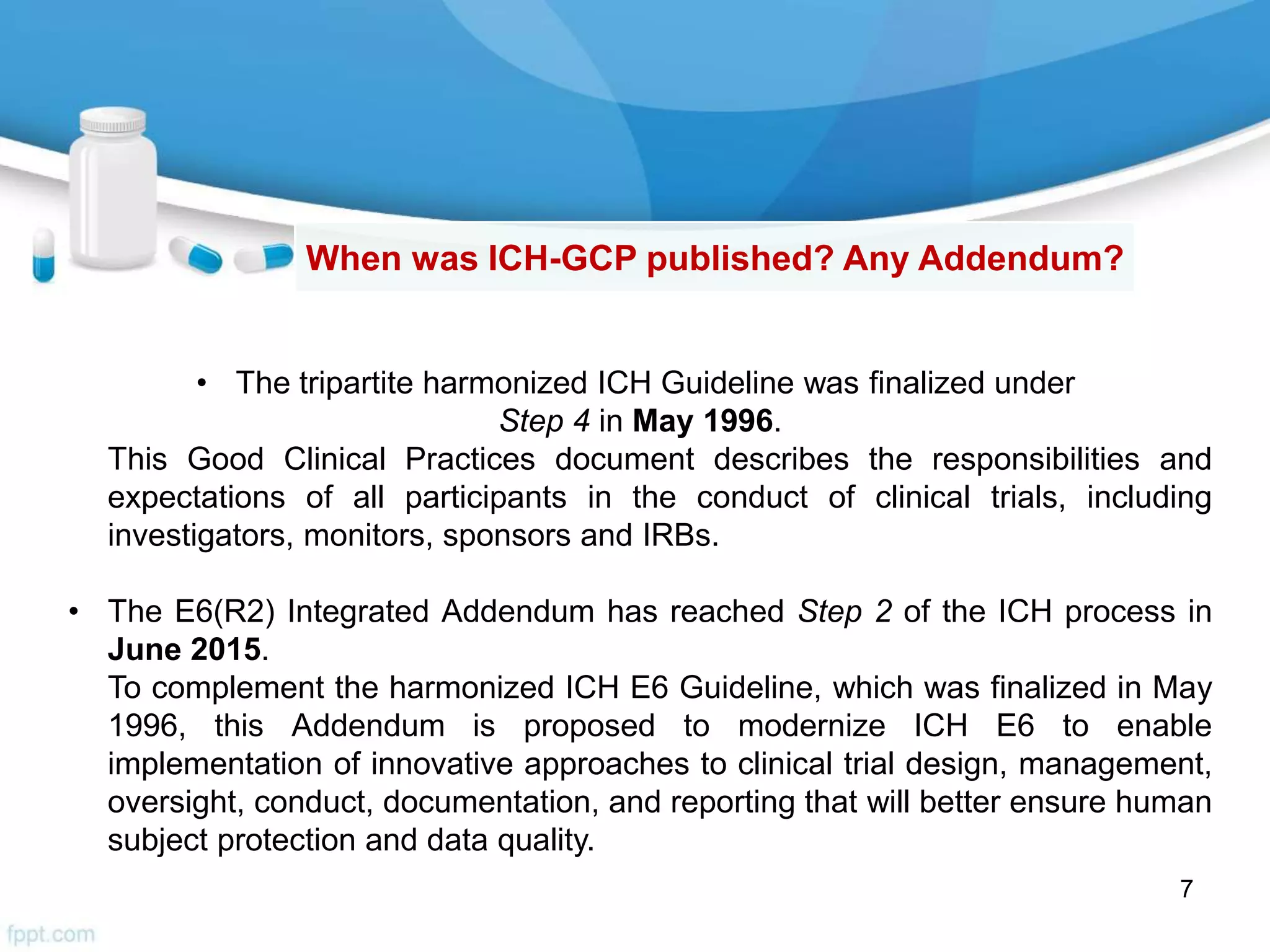 When was ICH-GCP published? Any Addendum?

• The tripartite harmonized ICH Guideline was finalized under Step 4 in May 1996.

This Good Clinical Practices document describes the responsibilities and expectations of all participants in the conduct of clinical trials, including investigators, monitors, sponsors and IRBs.

• The E6(R2) Integrated Addendum has reached Step 2 of the ICH process in June 2015.

To complement the harmonized ICH E6 Guideline, which was finalized in May 1996, this Addendum is proposed to modernize ICH E6 to enable implementation of innovative approaches to clinical trial design, management, oversight, conduct, documentation, and reporting that will better ensure human subject protection and data quality.

7

fppt.com